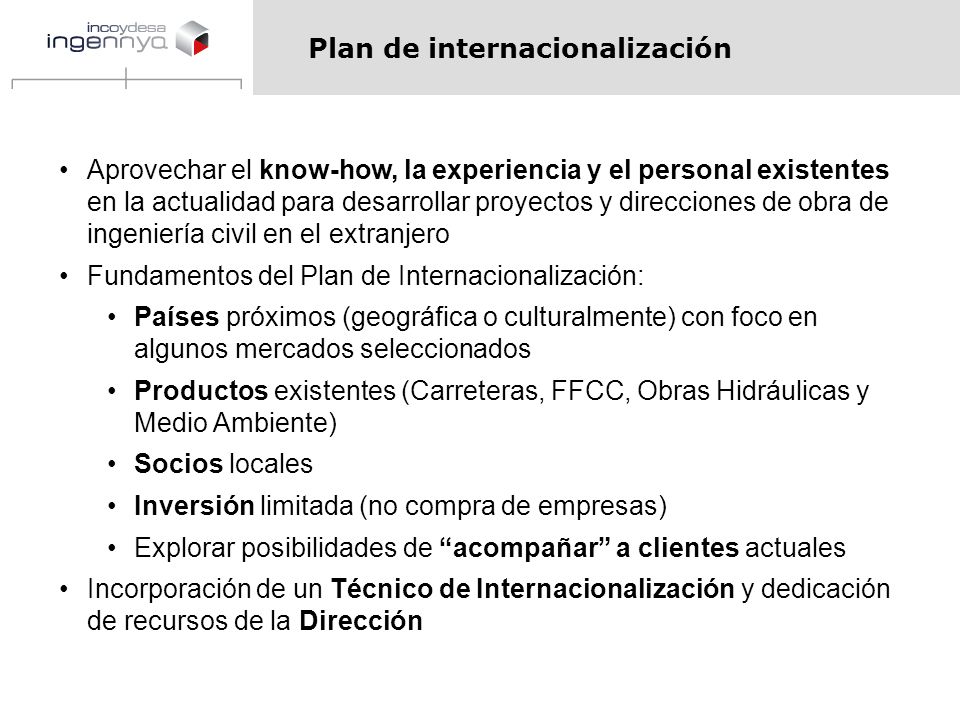 incoydesa
ingennya

Plan de internacionalización

• Aprovechar el know-how, la experiencia y el personal existentes en la actualidad para desarrollar proyectos y direcciones de obra de ingeniería civil en el extranjero

• Fundamentos del Plan de Internacionalización:

• Países próximos (geográfica o culturalmente) con foco en algunos mercados seleccionados

• Productos existentes (Carreteras, FFCC, Obras Hidráulicas y Medio Ambiente)

• Socios locales

• Inversión limitada (no compra de empresas)

• Explorar posibilidades de “acompañar” a clientes actuales

• Incorporación de un Técnico de Internacionalización y dedicación de recursos de la Dirección